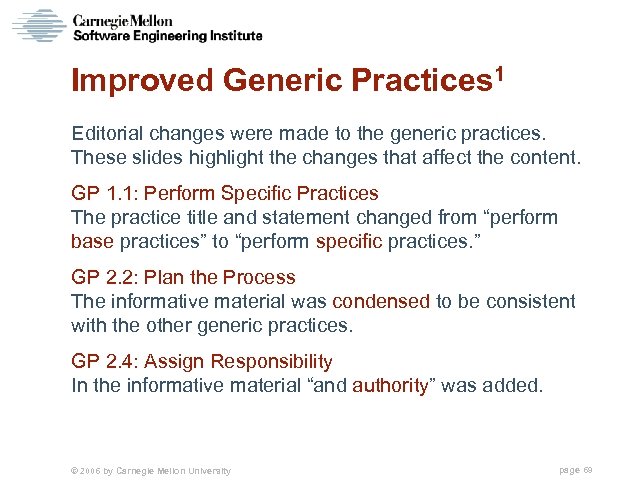 Carnegie Mellon
Software Engineering Institute

Improved Generic Practices$^1$

Editorial changes were made to the generic practices. These slides highlight the changes that affect the content.

GP 1.1: Perform Specific Practices
The practice title and statement changed from “perform base practices” to “perform specific practices.”

GP 2.2: Plan the Process
The informative material was condensed to be consistent with the other generic practices.

GP 2.4: Assign Responsibility
In the informative material “and authority” was added.

© 2006 by Carnegie Mellon University

page 69